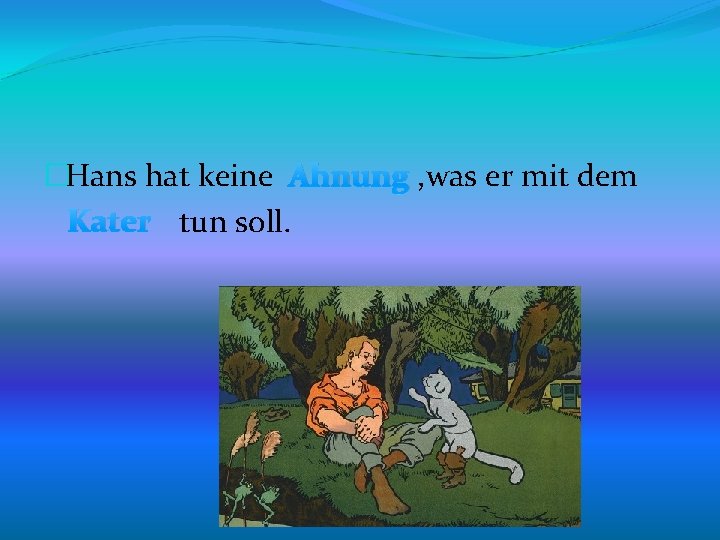 Hans hat keine Ahnung ,was er mit dem Kater tun soll.